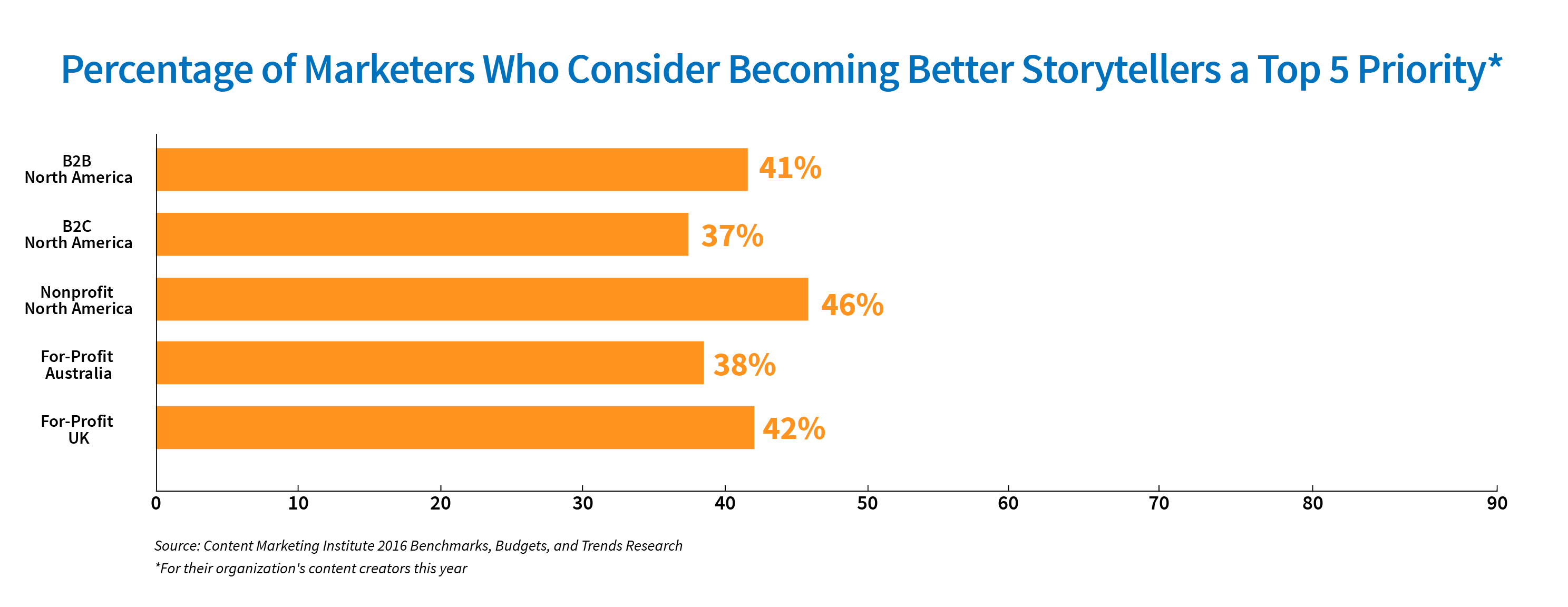 Percentage of Marketers Who Consider Becoming Better Storytellers a Top 5 Priority*

B2B
North America

41%

B2C
North America

37%

Nonprofit
North America

46%

For-Profit
Australia

38%

For-Profit
UK

42%

0 10 20 30 40 50 60 70 80 90

Source: Content Marketing Institute 2016 Benchmarks, Budgets, and Trends Research

*For their organization's content creators this year